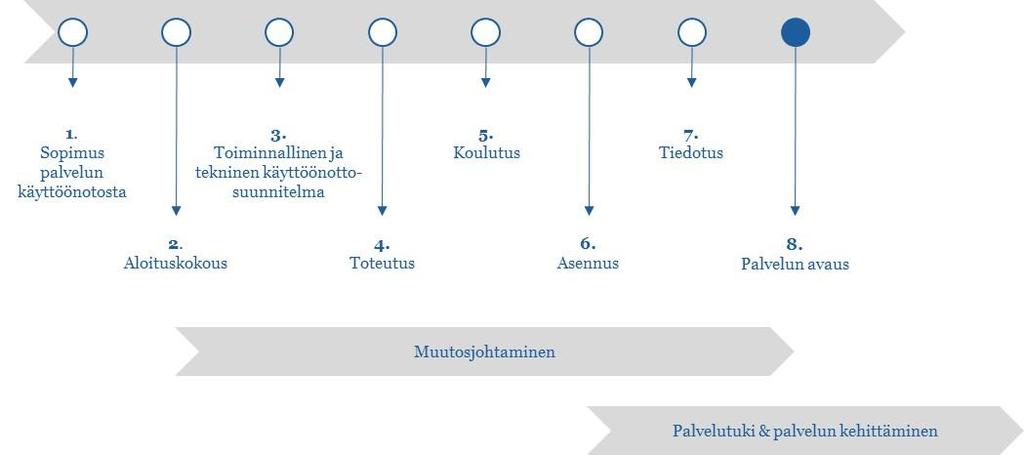 1.
Sopimus palvelun käyttöönotosta

2.
Aloituskokous

3.
Toiminnallinen ja tekninen käyttöönottosuunnitelma

4.
Toteutus

5.
Koulutus

6.
Asennus

7.
Tiedotus

8.
Palvelun avaus

Muutosjohtaminen

Palvelutuki & palvelun kehittäminen